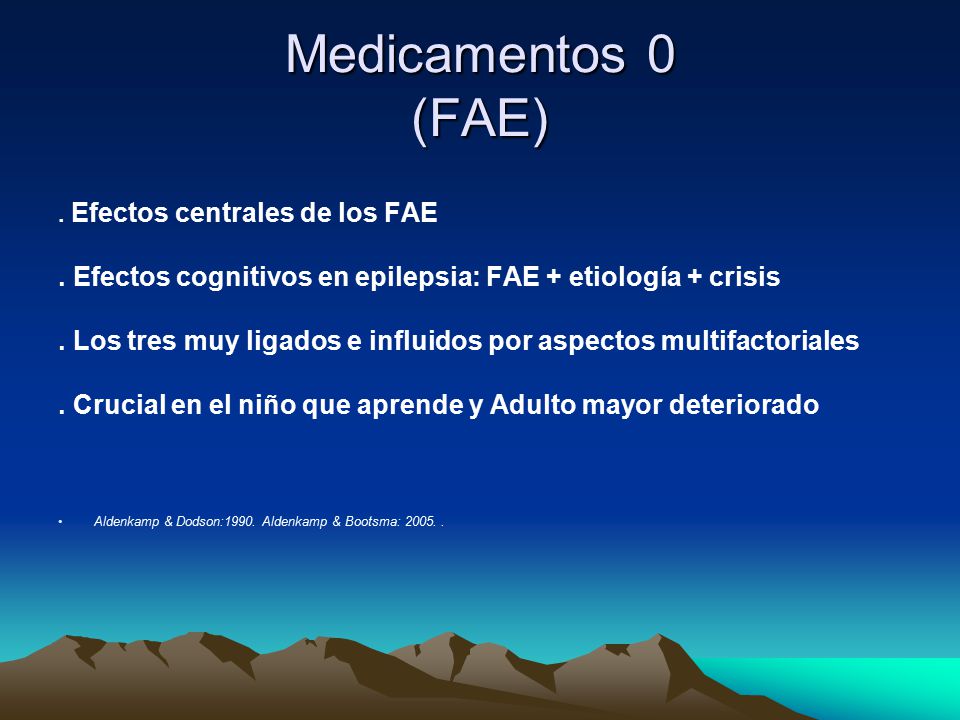 Medicamentos 0
(FAE)

. Efectos centrales de los FAE

. Efectos cognitivos en epilepsia: FAE + etiología + crisis

. Los tres muy ligados e influidos por aspectos multifactoriales

. Crucial en el niño que aprende y Adulto mayor deteriorado

• Aldenkamp & Dodson:1990. Aldenkamp & Bootsma: 2005. .